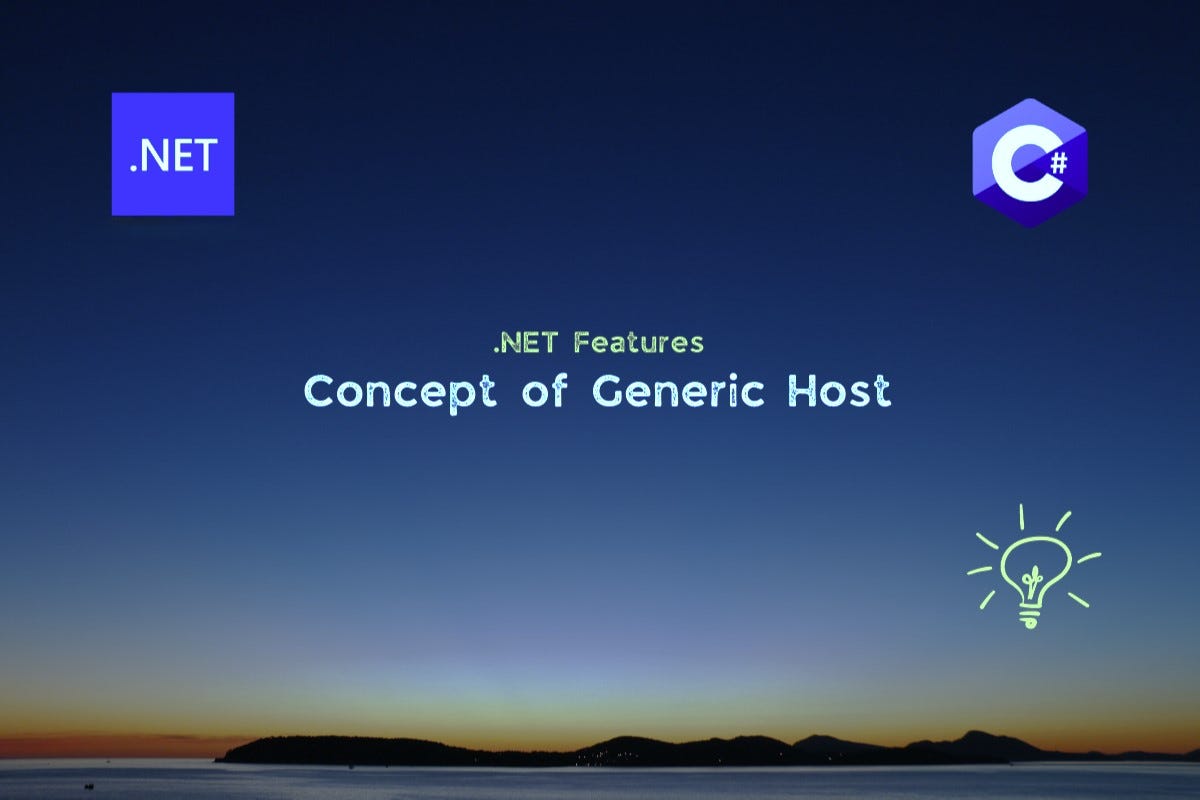 .NET

C#

.NET Features

Concept of Generic Host